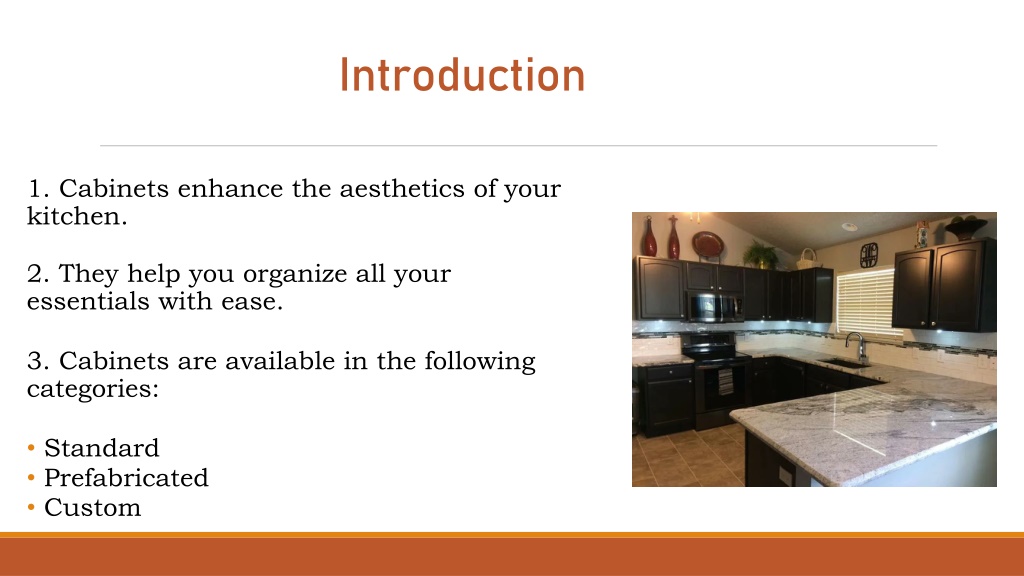 Introduction

1. Cabinets enhance the aesthetics of your kitchen.

2. They help you organize all your essentials with ease.

3. Cabinets are available in the following categories:

• Standard
• Prefabricated
• Custom